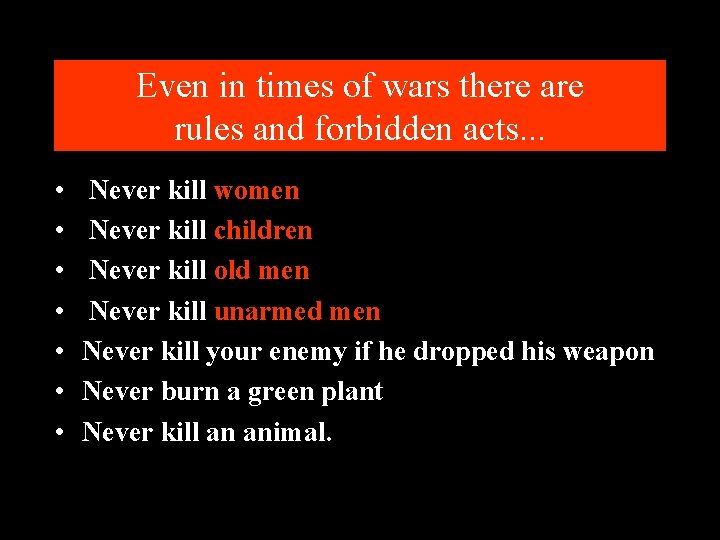 Even in times of wars there are rules and forbidden acts...

• Never kill women
• Never kill children
• Never kill old men
• Never kill unarmed men
• Never kill your enemy if he dropped his weapon
• Never burn a green plant
• Never kill an animal.